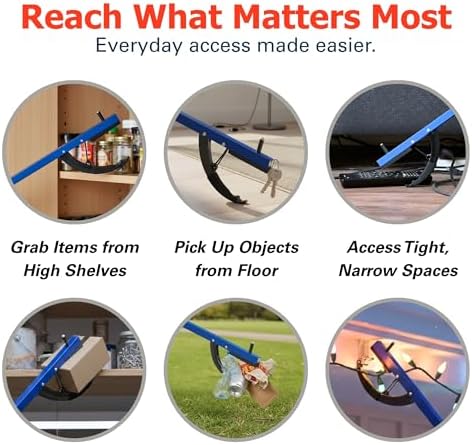 Reach What Matters Most

Everyday access made easier.

Grab Items from High Shelves

Pick Up Objects from Floor

Access Tight, Narrow Spaces